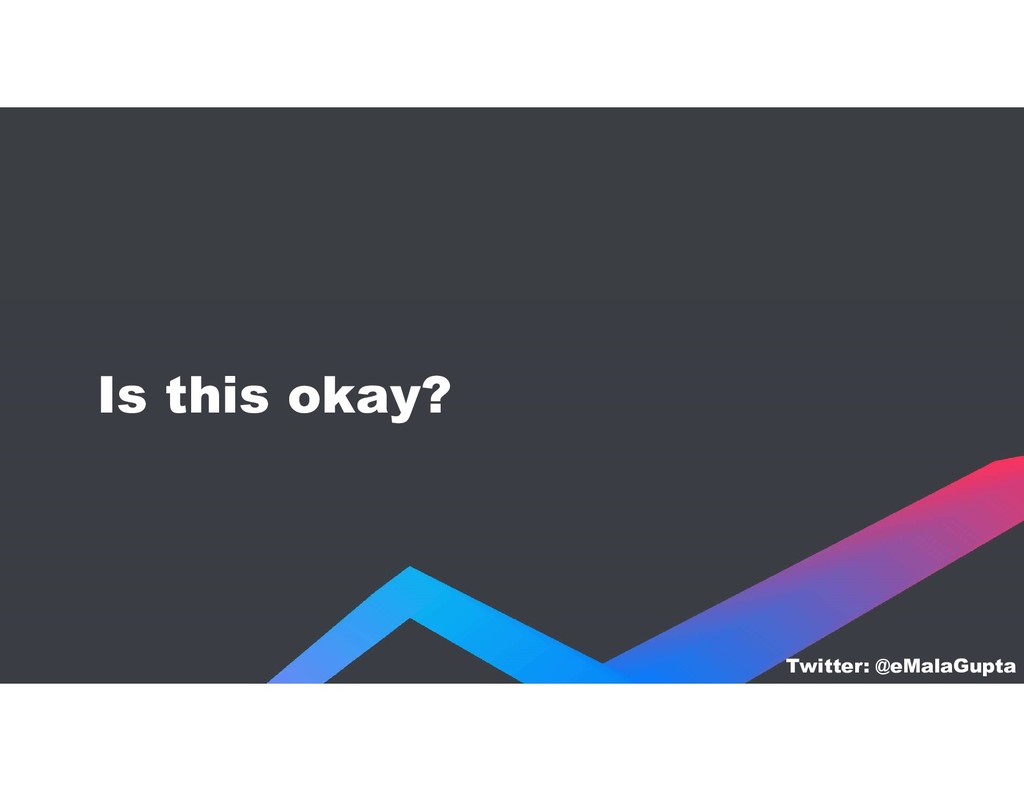 Is this okay?

Twitter: @eMalaGupta